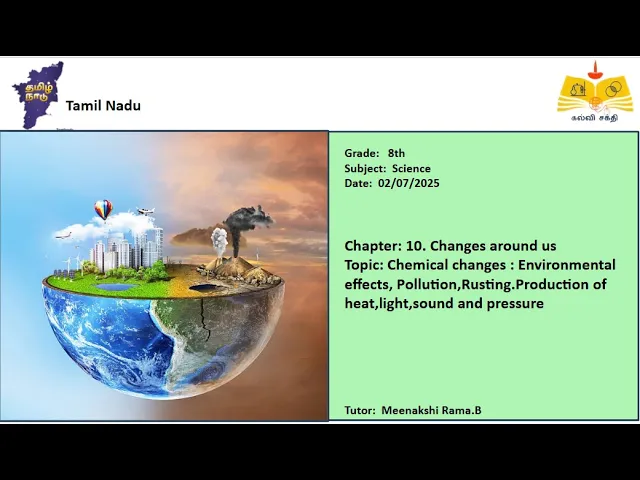 தமிழ் நாடு

Tamil Nadu

கல்வி சக்தி

Grade: 8th
Subject: Science
Date: 02/07/2025

Chapter: 10. Changes around us
Topic: Chemical changes : Environmental effects, Pollution,Rusting.Production of heat,light,sound and pressure

Tutor: Meenakshi Rama.B